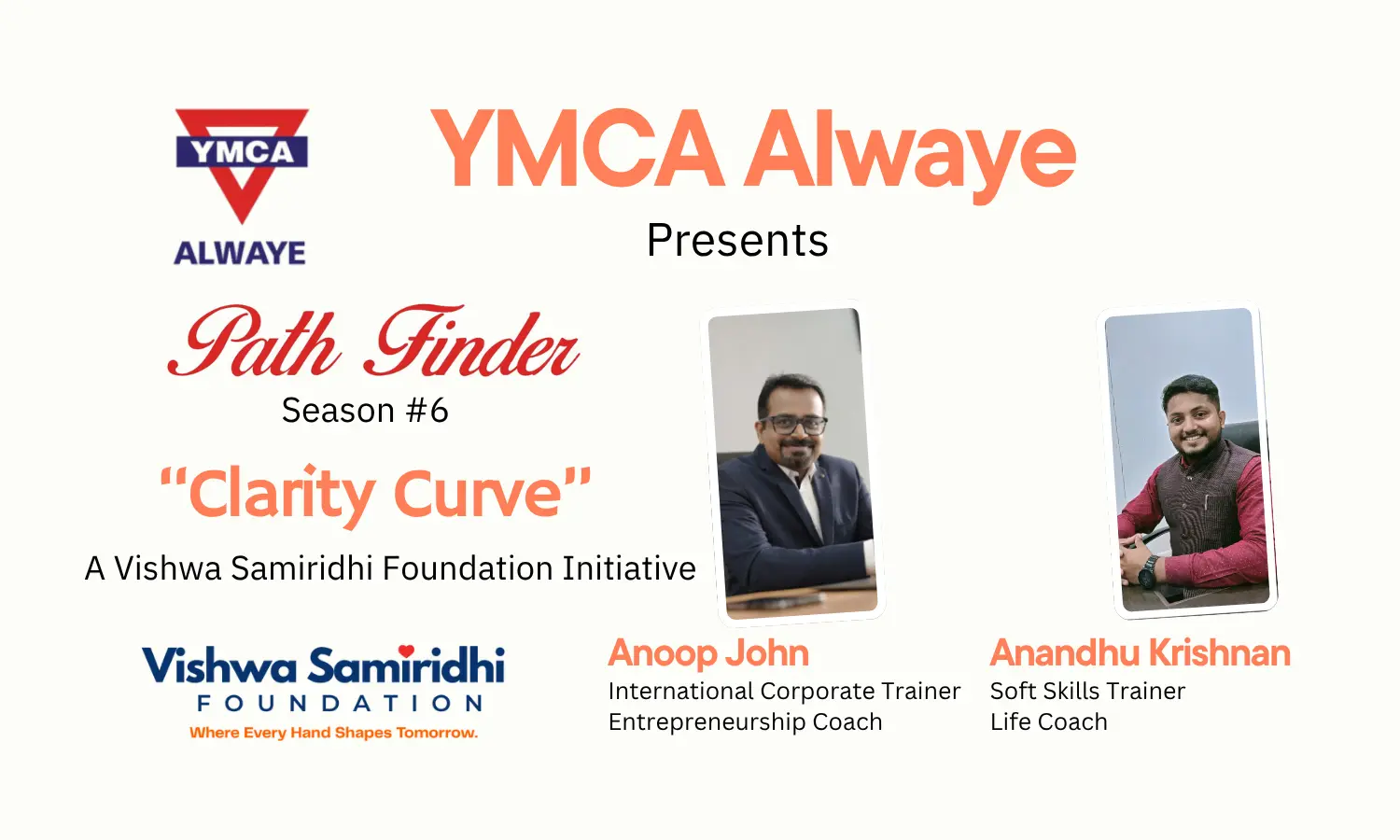 YMCA
ALWAYE

YMCA Alwaye

Presents

Path Finder

Season #6

“Clarity Curve”

A Vishwa Samiridhi Foundation Initiative

Vishwa Samiridhi
FOUNDATION
Where Every Hand Shapes Tomorrow.

Anoop John
International Corporate Trainer
Entrepreneurship Coach

Anandhu Krishnan
Soft Skills Trainer
Life Coach